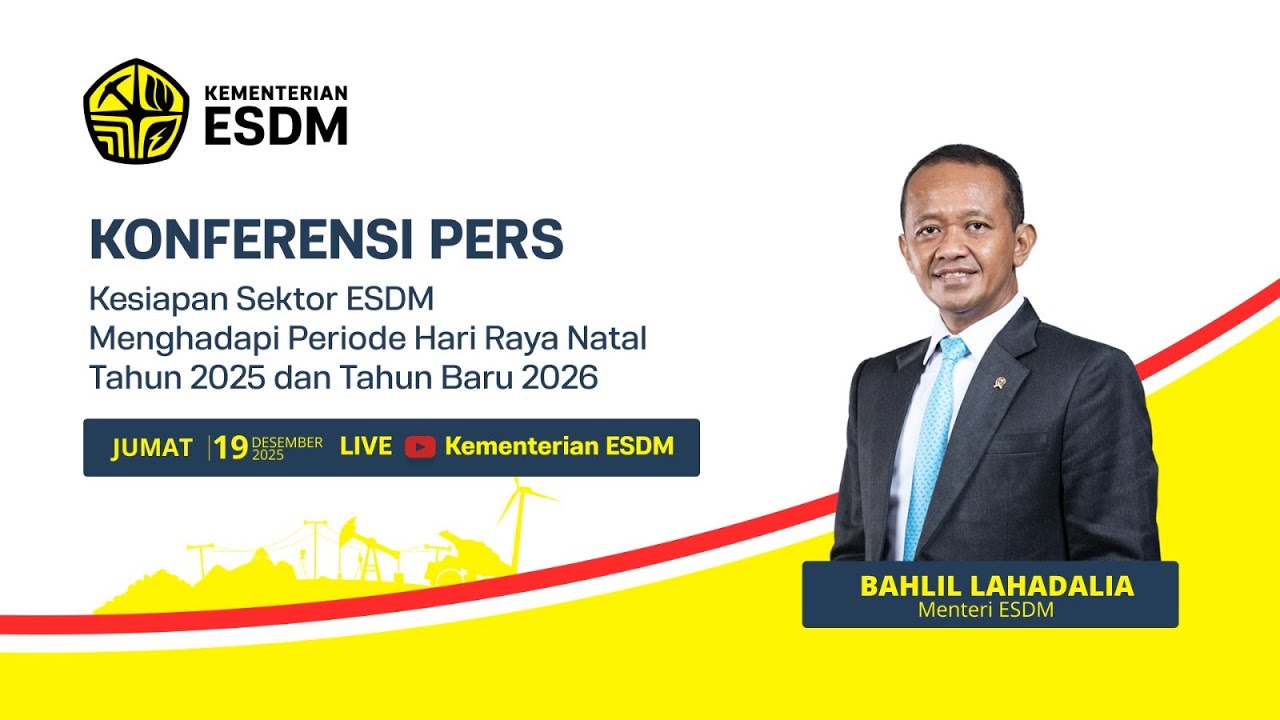 KEMENTERIAN
ESDM

KONFERENSI PERS

Kesiapan Sektor ESDM
Menghadapi Periode Hari Raya Natal
Tahun 2025 dan Tahun Baru 2026

JUMAT | 19 DESEMBER 2025 LIVE Kementerian ESDM

BAHLIL LAHADALIA
Menteri ESDM